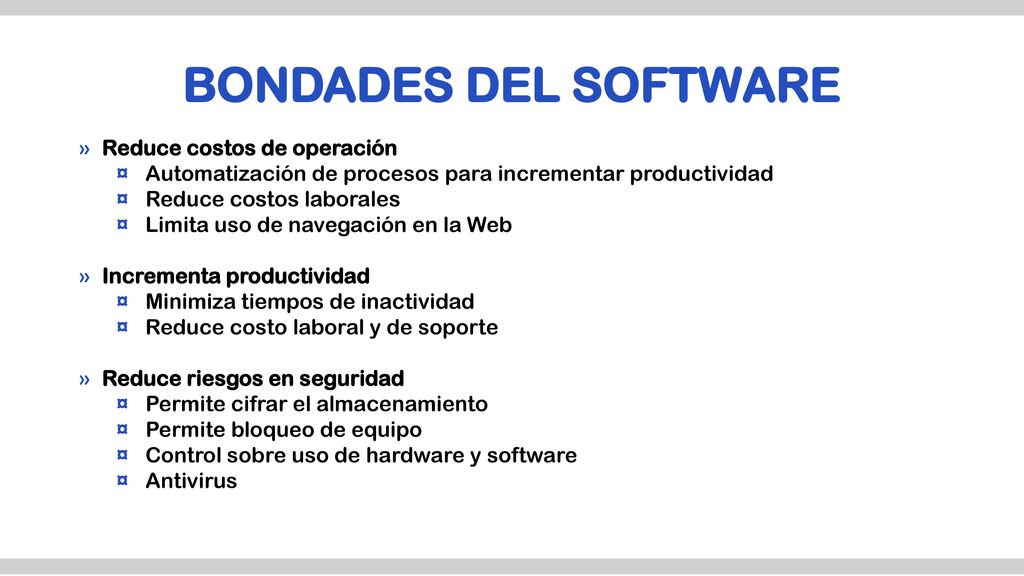 BONDADES DEL SOFTWARE

» Reduce costos de operación
¤ Automatización de procesos para incrementar productividad
¤ Reduce costos laborales
¤ Limita uso de navegación en la Web

» Incrementa productividad
¤ Minimiza tiempos de inactividad
¤ Reduce costo laboral y de soporte

» Reduce riesgos en seguridad
¤ Permite cifrar el almacenamiento
¤ Permite bloqueo de equipo
¤ Control sobre uso de hardware y software
¤ Antivirus